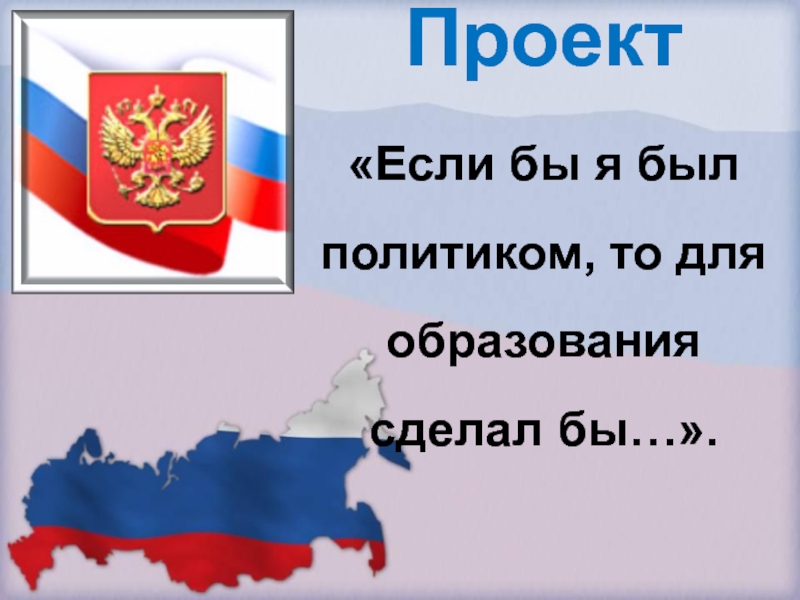 Проект

«Если бы я был политиком, то для образования сделал бы…».